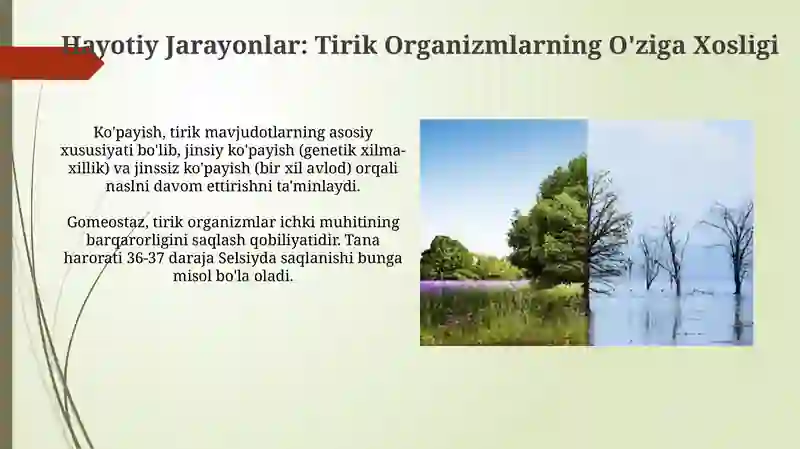 Hayotiy Jarayonlar: Tirik Organizmlarning O'ziga Xosligi

Ko'payish, tirik mavjudotlarning asosiy xususiyati bo'lib, jinsiy ko'payish (genetik xilma-xillik) va jinssiz ko'payish (bir xil avlod) orqali naslni davom ettirishni ta'minlaydi.

Gomeostaz, tirik organizmlar ichki muhitining barqarorligini saqlash qobiliyatidir. Tana harorati 36-37 daraja Selsiyda saqlanishi bunga misol bo'la oladi.